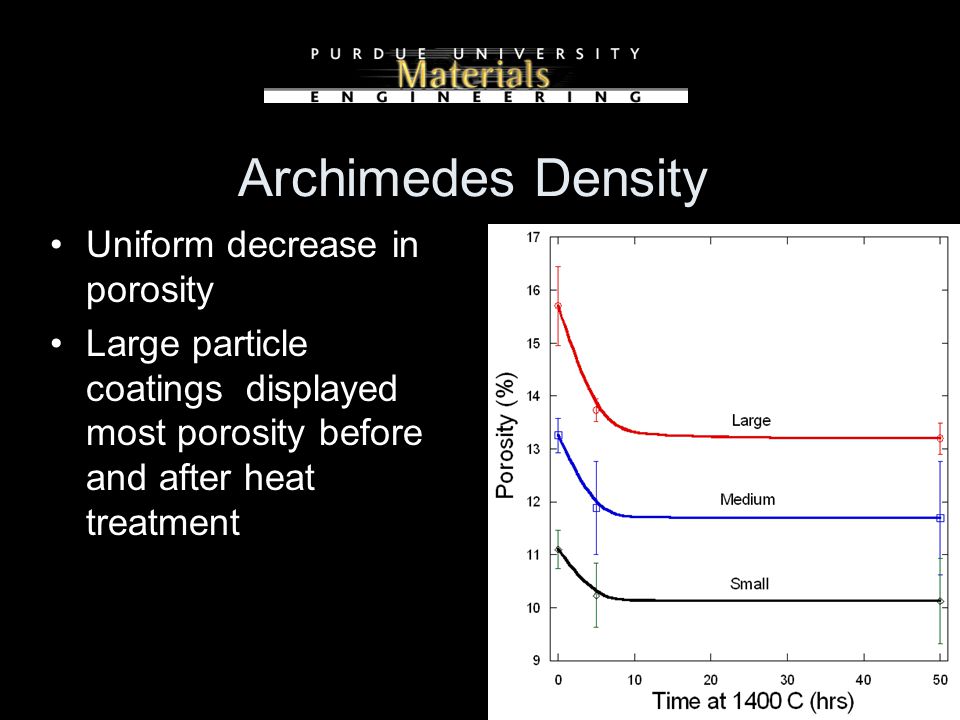 PURDUE UNIVERSITY
Materials
ENGINEERING

Archimedes Density

• Uniform decrease in porosity
• Large particle coatings displayed most porosity before and after heat treatment

17
16
15
14
13
12
11
10
9
Porosity (%)
Large
Medium
Small
0 10 20 30 40 50
Time at 1400 C (hrs)